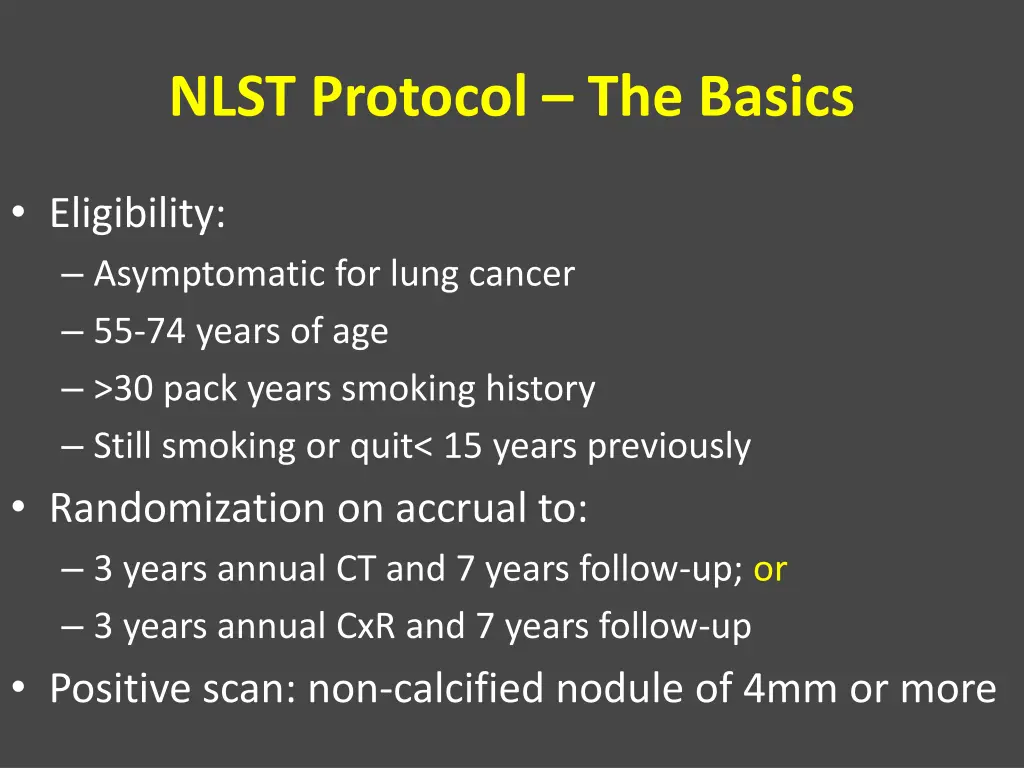 NLST Protocol – The Basics

• Eligibility:
– Asymptomatic for lung cancer
– 55-74 years of age
– >30 pack years smoking history
– Still smoking or quit< 15 years previously
• Randomization on accrual to:
– 3 years annual CT and 7 years follow-up; or
– 3 years annual CxR and 7 years follow-up
• Positive scan: non-calcified nodule of 4mm or more